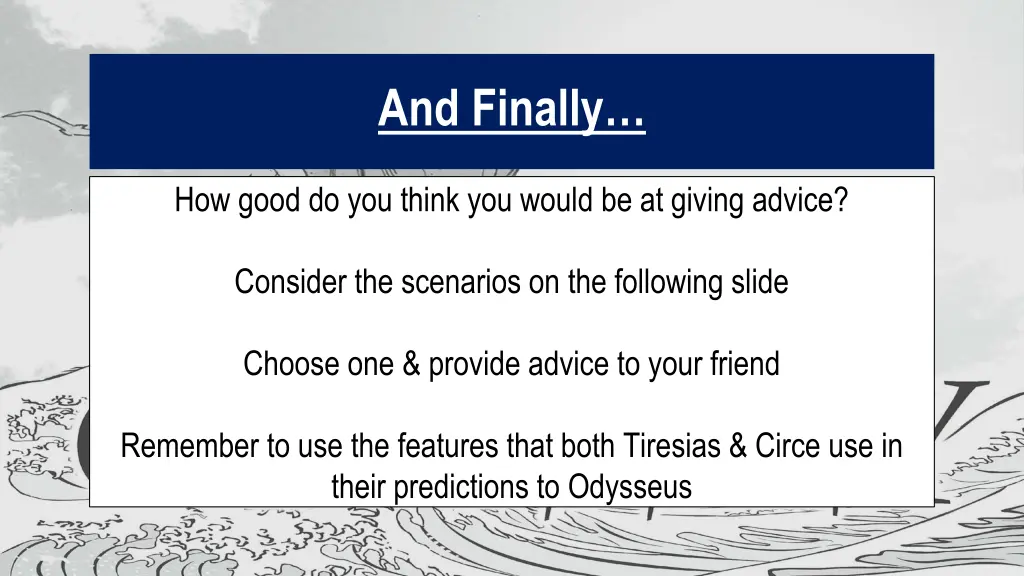 And Finally…

How good do you think you would be at giving advice?

Consider the scenarios on the following slide

Choose one & provide advice to your friend

Remember to use the features that both Tiresias & Circe use in their predictions to Odysseus